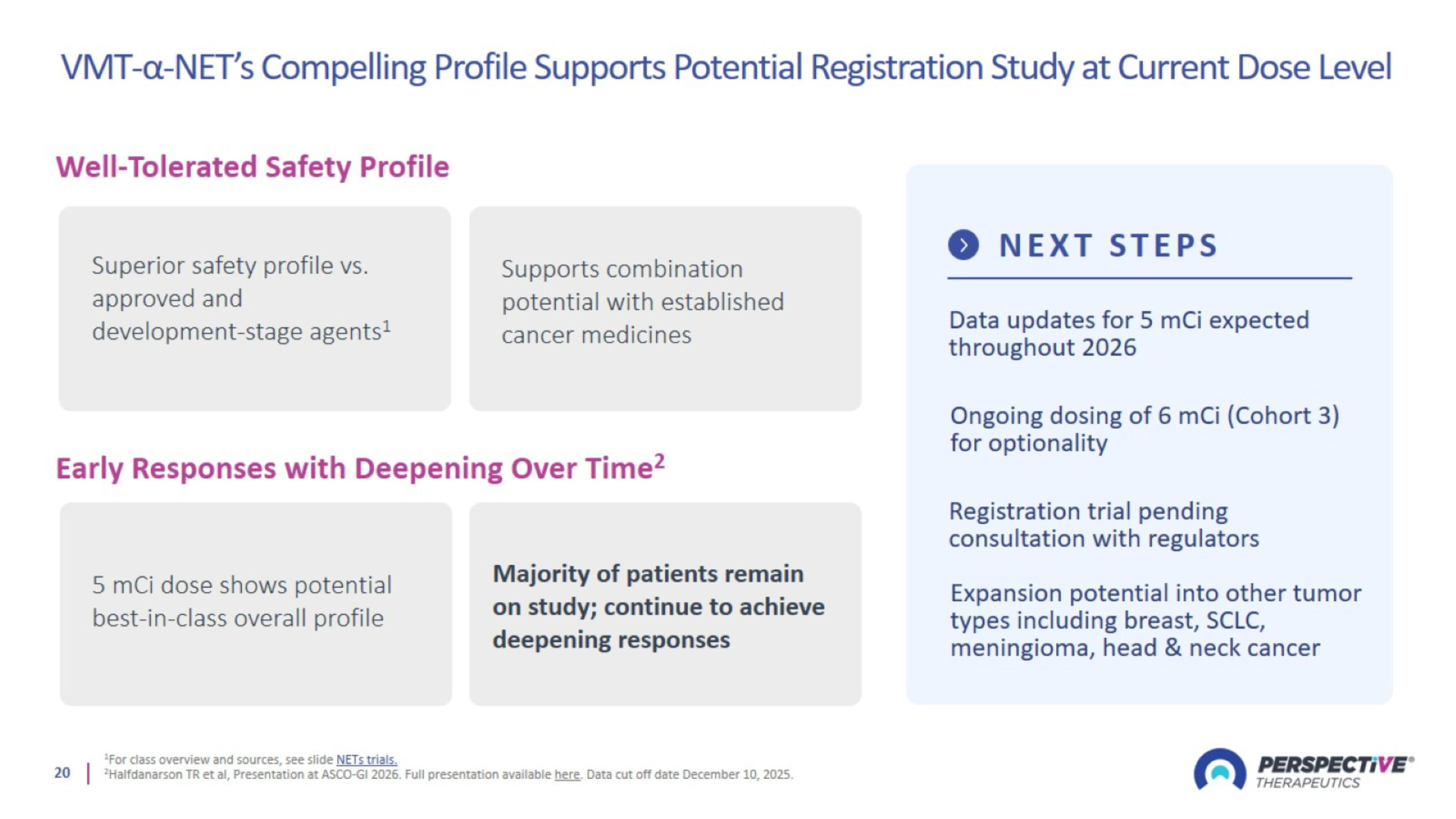 VMT-α-NET's Compelling Profile Supports Potential Registration Study at Current Dose Level

Well-Tolerated Safety Profile

Superior safety profile vs. approved and development-stage agents$^1$

Supports combination potential with established cancer medicines

Early Responses with Deepening Over Time$^2$

5 mCi dose shows potential best-in-class overall profile

Majority of patients remain on study; continue to achieve deepening responses

NEXT STEPS

Data updates for 5 mCi expected throughout 2026

Ongoing dosing of 6 mCi (Cohort 3) for optionality

Registration trial pending consultation with regulators

Expansion potential into other tumor types including breast, SCLC, meningioma, head & neck cancer

20

$^1$For class overview and sources, see slide NETs trials.
$^2$Halfdanarson TR et al, Presentation at ASCO-GI 2026. Full presentation available here. Data cut off date December 10, 2025.

PERSPECTIVE® THERAPEUTICS